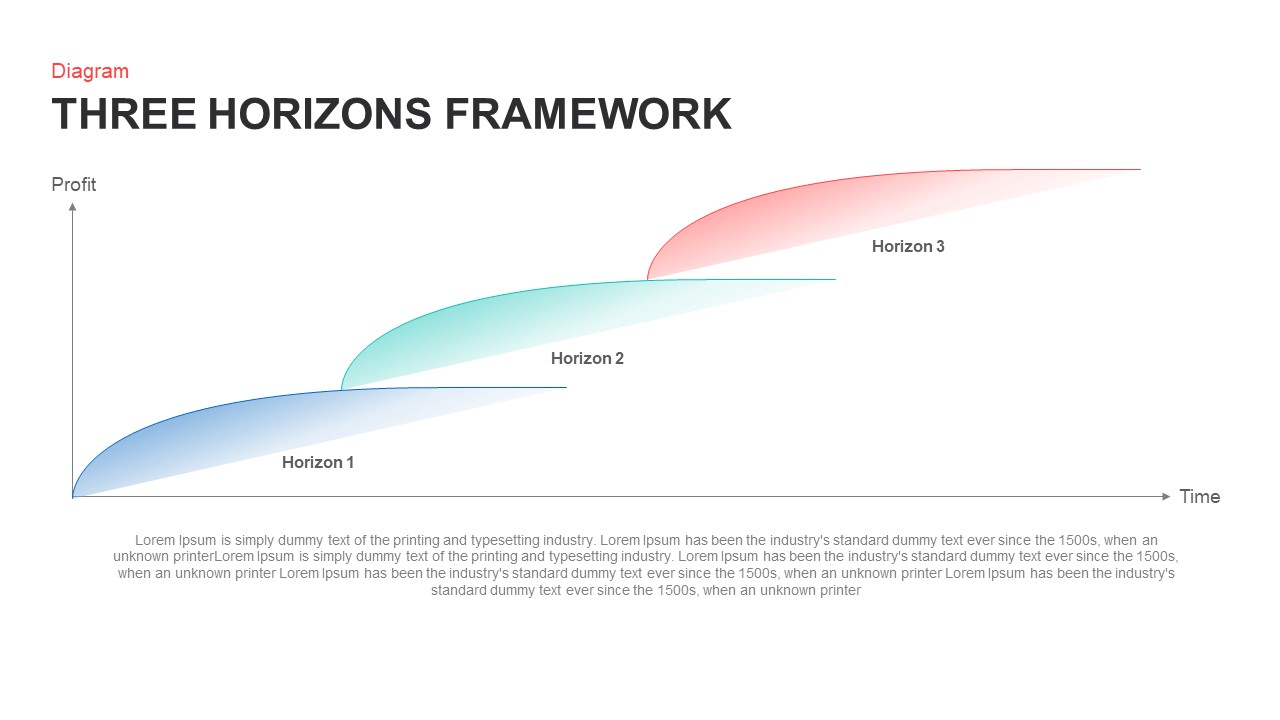 Diagram

THREE HORIZONS FRAMEWORK

Profit

Horizon 3

Horizon 2

Horizon 1

Time

Lorem Ipsum is simply dummy text of the printing and typesetting industry. Lorem Ipsum has been the industry's standard dummy text ever since the 1500s, when an unknown printerLorem Ipsum is simply dummy text of the printing and typesetting industry. Lorem Ipsum has been the industry's standard dummy text ever since the 1500s, when an unknown printer Lorem Ipsum has been the industry's standard dummy text ever since the 1500s, when an unknown printer Lorem Ipsum has been the industry's standard dummy text ever since the 1500s, when an unknown printer